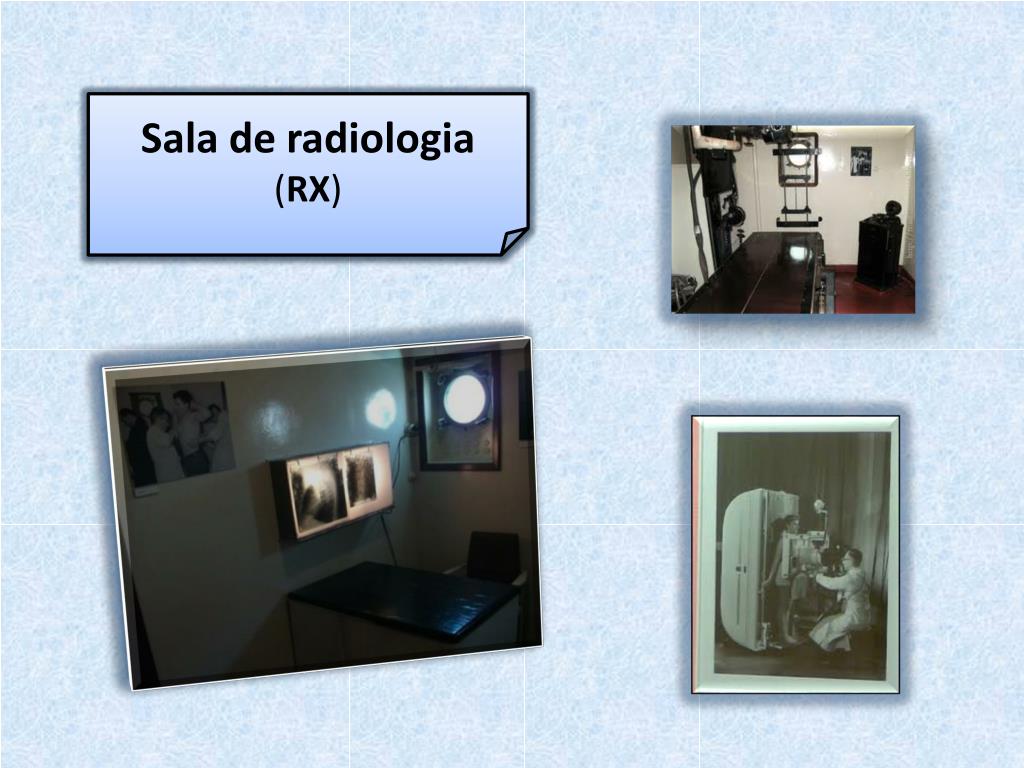 Sala de radiologia
(RX)